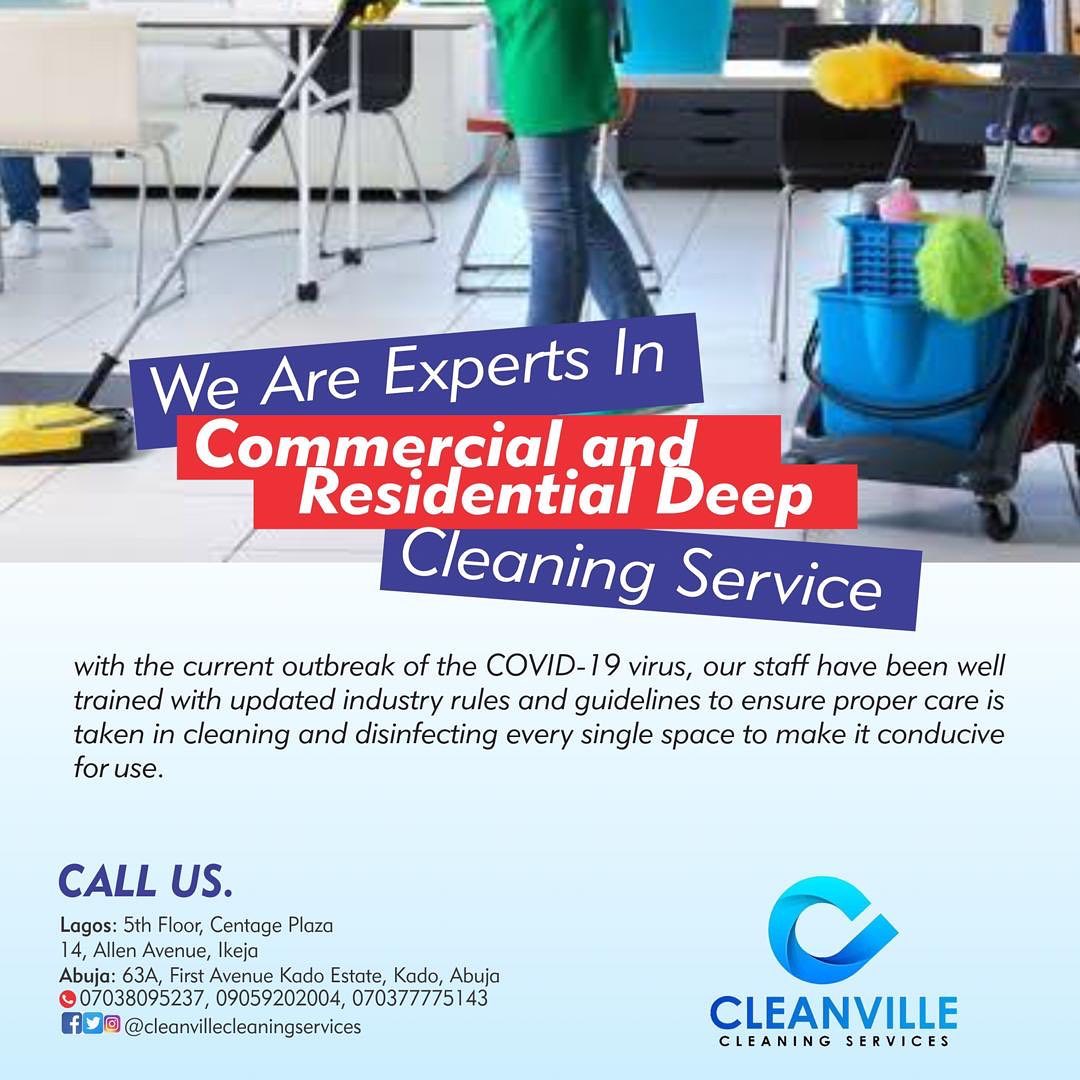 We Are Experts In
Commercial and Residential Deep
Cleaning Service

with the current outbreak of the COVID-19 virus, our staff have been well trained with updated industry rules and guidelines to ensure proper care is taken in cleaning and disinfecting every single space to make it conducive for use.

CALL US.

Lagos: 5th Floor, Centage Plaza
14, Allen Avenue, Ikeja
Abuja: 63A, First Avenue Kado Estate, Kado, Abuja
07038095237, 09059202004, 070377775143
@cleanvillecleaningservices

CLEANVILLE
CLEANING SERVICES